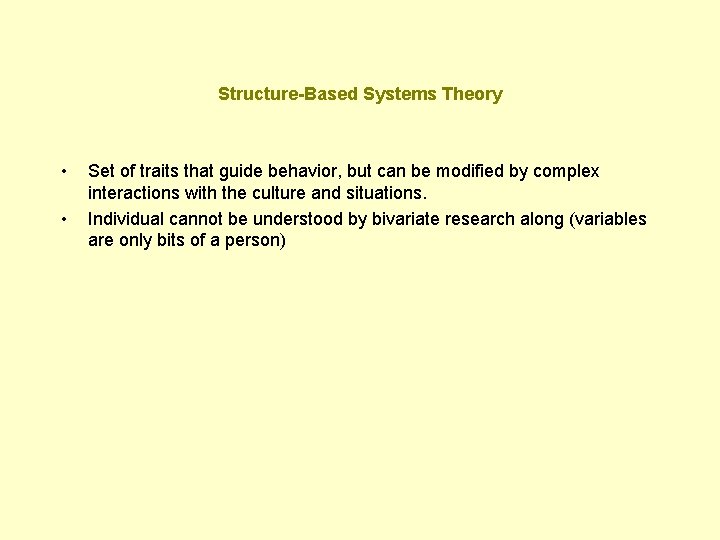 Structure-Based Systems Theory

• Set of traits that guide behavior, but can be modified by complex interactions with the culture and situations.
• Individual cannot be understood by bivariate research along (variables are only bits of a person)